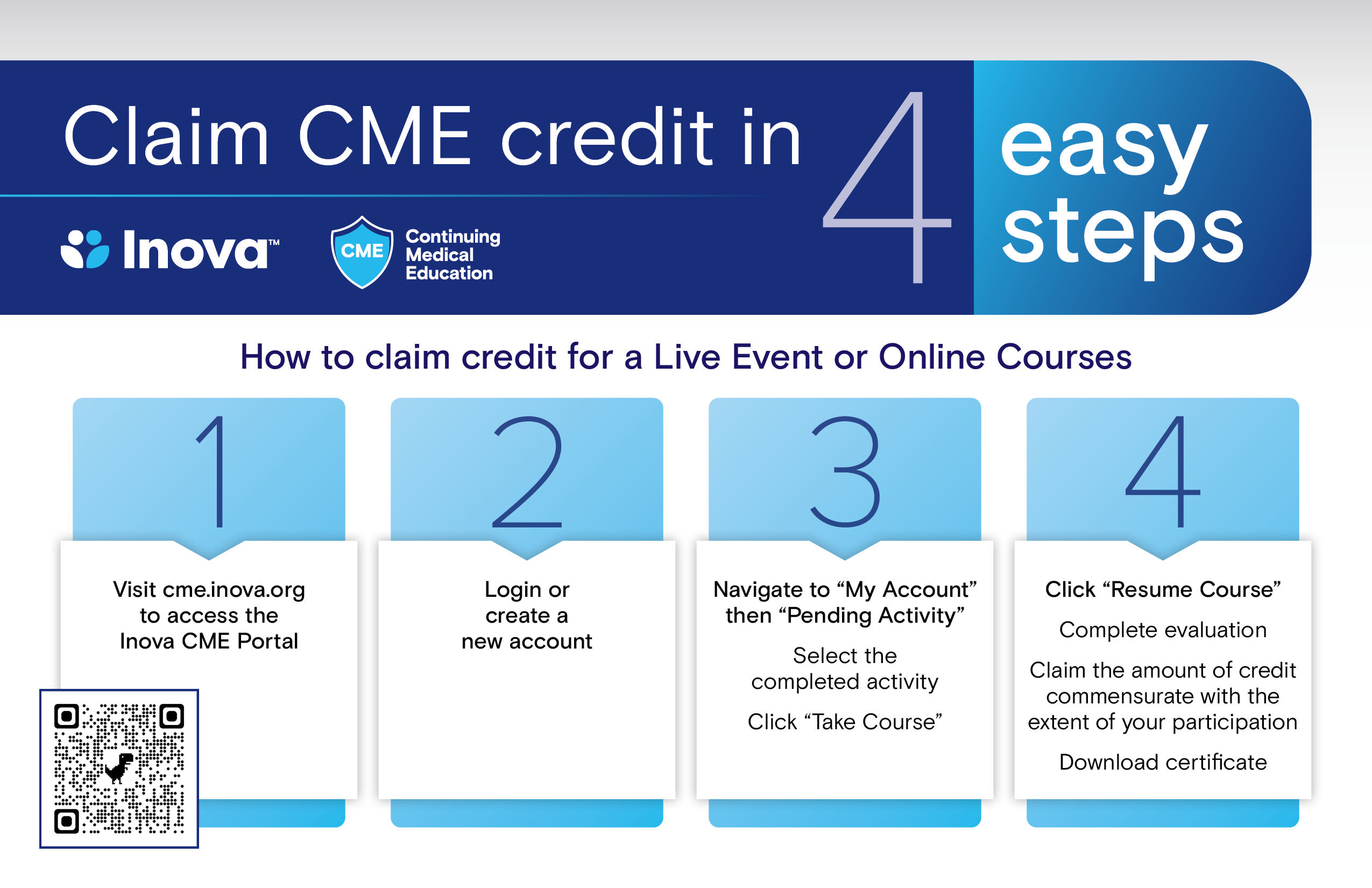 Claim CME credit in 4 easy steps

Inova™

CME Continuing Medical Education

How to claim credit for a Live Event or Online Courses

1

Visit cme.inova.org to access the Inova CME Portal

2

Login or create a new account

3

Navigate to “My Account” then “Pending Activity”

Select the completed activity

Click “Take Course”

4

Click “Resume Course”

Complete evaluation

Claim the amount of credit commensurate with the extent of your participation

Download certificate